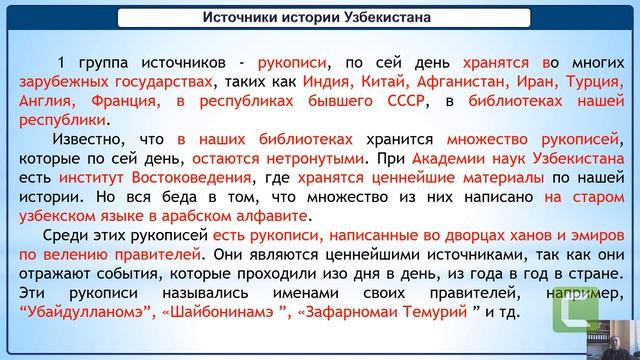 Источники истории Узбекистана

1 группа источников - рукописи, по сей день хранятся во многих зарубежных государствах, таких как Индия, Китай, Афганистан, Иран, Турция, Англия, Франция, в республиках бывшего СССР, в библиотеках нашей республики.

Известно, что в наших библиотеках хранится множество рукописей, которые по сей день, остаются нетронутыми. При Академии наук Узбекистана есть институт Востоковедения, где хранятся ценнейшие материалы по нашей истории. Но вся беда в том, что множество из них написано на старом узбекском языке в арабском алфавите.

Среди этих рукописей есть рукописи, написанные во дворцах ханов и эмиров по велению правителей. Они являются ценнейшими источниками, так как они отражают события, которые проходили изо дня в день, из года в год в стране. Эти рукописи назывались именами своих правителей, например, “Убайдулланомэ”, «Шайбонинамэ ”, «Зафарномаи Темурий ” и тд.